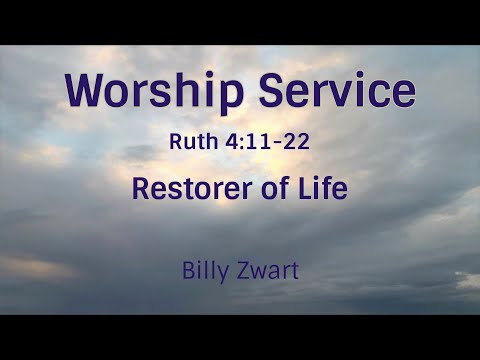 Worship Service

Ruth 4:11-22

Restorer of Life

Billy Zwart